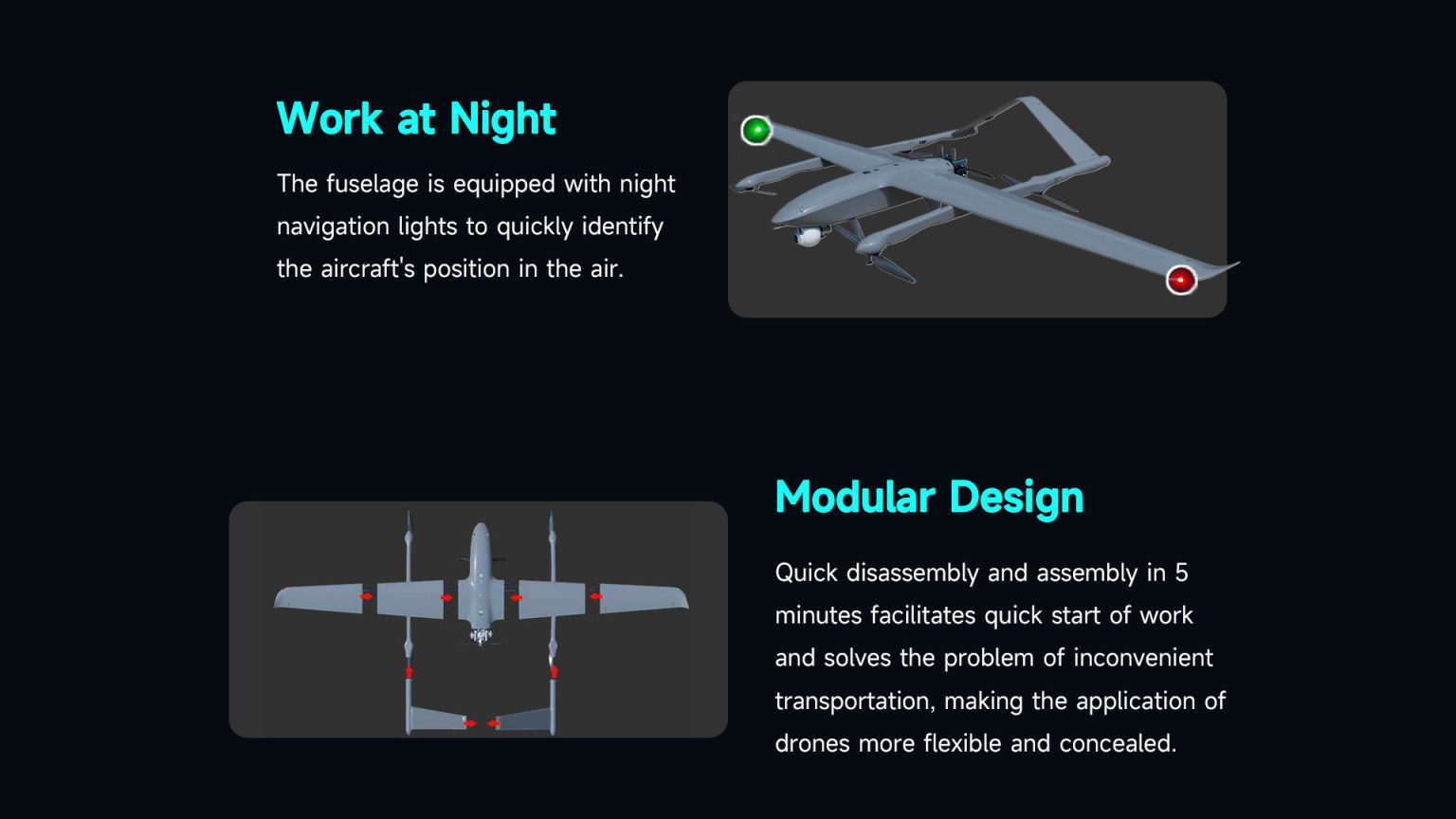 Work at Night

The fuselage is equipped with night navigation lights to quickly identify the aircraft's position in the air.

Modular Design

Quick disassembly and assembly in 5 minutes facilitates quick start of work and solves the problem of inconvenient transportation, making the application of drones more flexible and concealed.